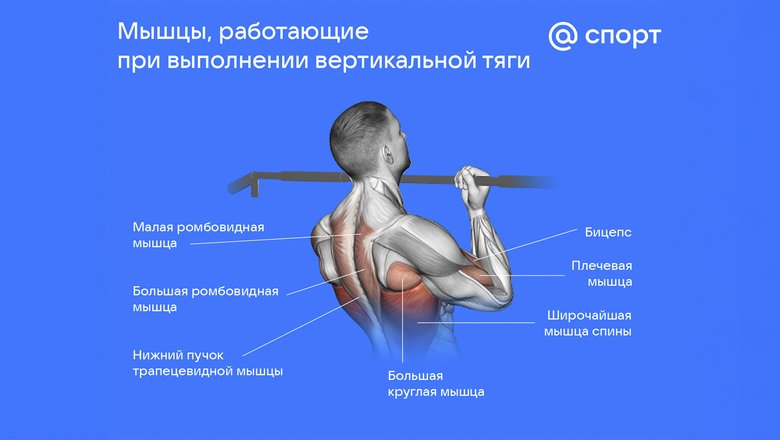 Мышцы, работающие при выполнении вертикальной тяги

@ спорт

Малая ромбовидная мышца

Большая ромбовидная мышца

Нижний пучок трапецевидной мышцы

Большая круглая мышца

Бицепс

Плечевая мышца

Широчайшая мышца спины